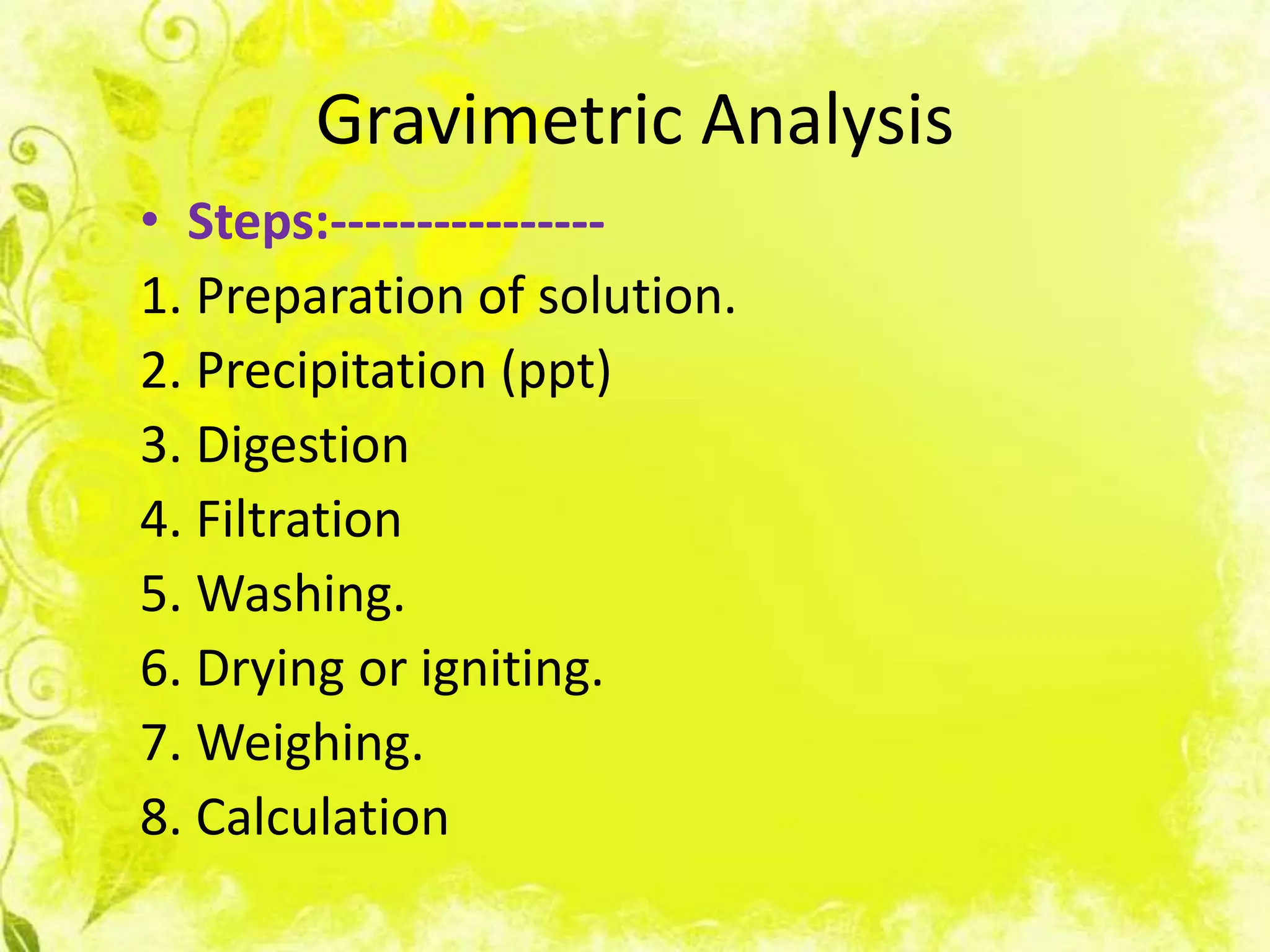 Gravimetric Analysis

• Steps:----------------

1. Preparation of solution.
2. Precipitation (ppt)
3. Digestion
4. Filtration
5. Washing.
6. Drying or igniting.
7. Weighing.
8. Calculation